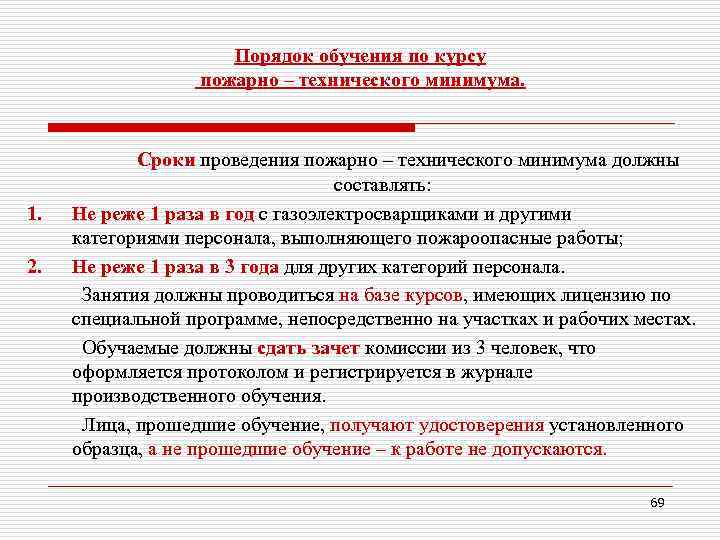 Порядок обучения по курсу пожарно – технического минимума.

Сроки проведения пожарно – технического минимума должны составлять:

1. Не реже 1 раза в год с газоэлектросварщиками и другими категориями персонала, выполняющего пожароопасные работы;
2. Не реже 1 раза в 3 года для других категорий персонала.

Занятия должны проводиться на базе курсов, имеющих лицензию по специальной программе, непосредственно на участках и рабочих местах.

Обучаемые должны сдать зачет комиссии из 3 человек, что оформляется протоколом и регистрируется в журнале производственного обучения.

Лица, прошедшие обучение, получают удостоверения установленного образца, а не прошедшие обучение – к работе не допускаются.

69